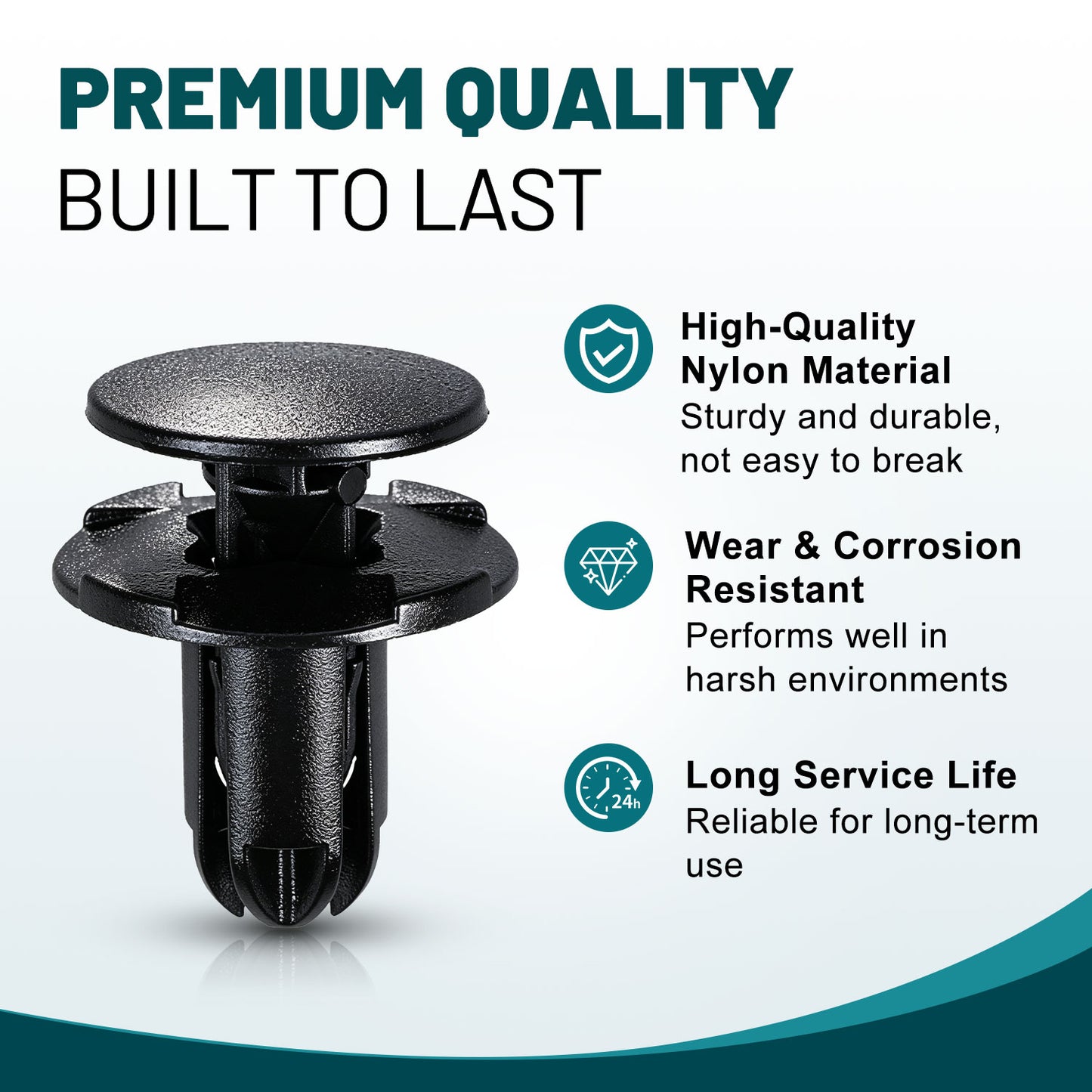 PREMIUM QUALITY
BUILT TO LAST

High-Quality Nylon Material
Sturdy and durable, not easy to break

Wear & Corrosion Resistant
Performs well in harsh environments

24h

Long Service Life
Reliable for long-term use